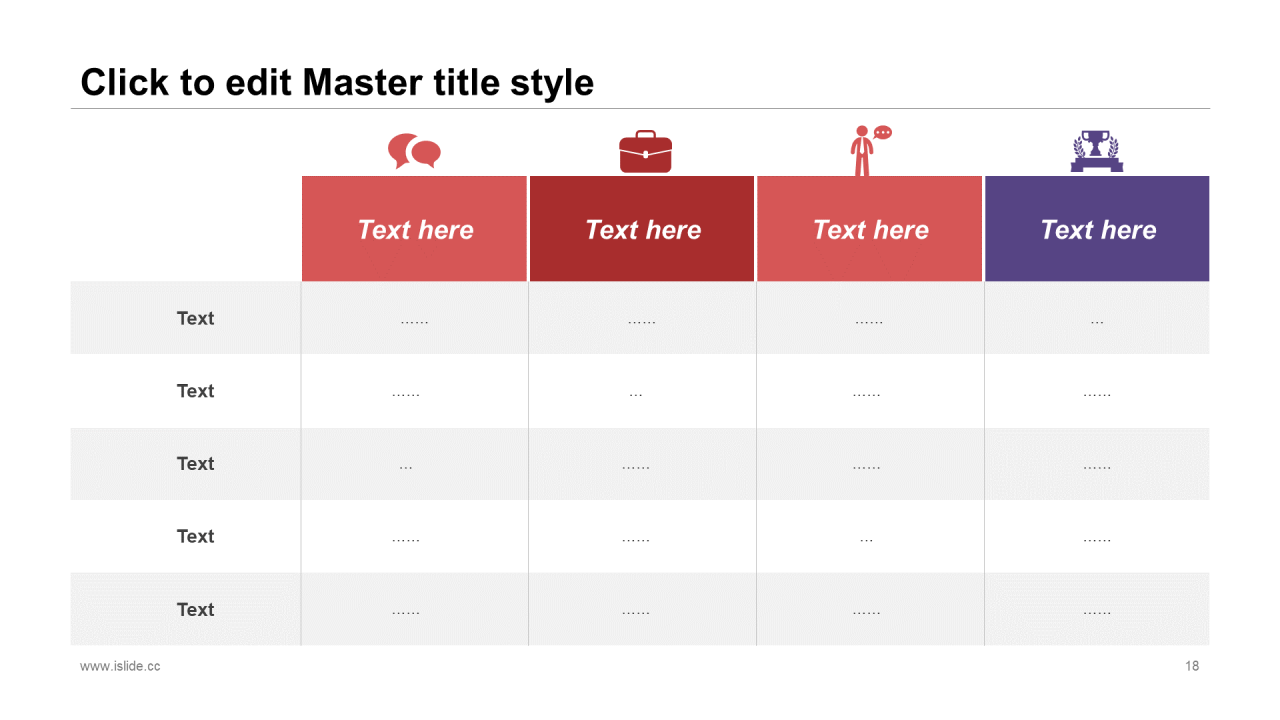 Click to edit Master title style

| | Text here | Text here | Text here | Text here |
|---|---|---|---|---|
| Text | …… | …… | …… | … |
| Text | …… | … | …… | …… |
| Text | … | …… | …… | …… |
| Text | …… | …… | … | …… |
| Text | …… | …… | …… | …… |

www.islide.cc

18